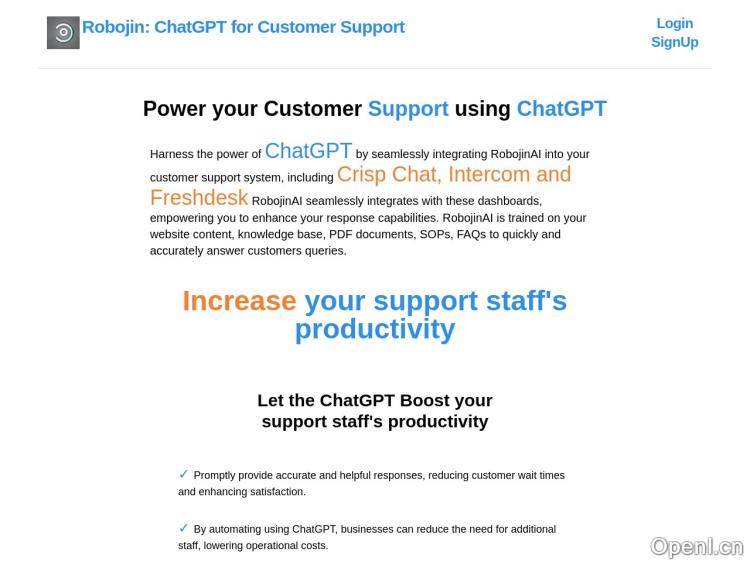 Robojin: ChatGPT for Customer Support

Login
SignUp

Power your Customer Support using ChatGPT

Harness the power of ChatGPT by seamlessly integrating RobojinAI into your customer support system, including Crisp Chat, Intercom and Freshdesk RobojinAI seamlessly integrates with these dashboards, empowering you to enhance your response capabilities. RobojinAI is trained on your website content, knowledge base, PDF documents, SOPs, FAQs to quickly and accurately answer customers queries.

Increase your support staff's productivity

Let the ChatGPT Boost your support staff's productivity

✓ Promptly provide accurate and helpful responses, reducing customer wait times and enhancing satisfaction.

✓ By automating using ChatGPT, businesses can reduce the need for additional staff, lowering operational costs.

OpenI.cn